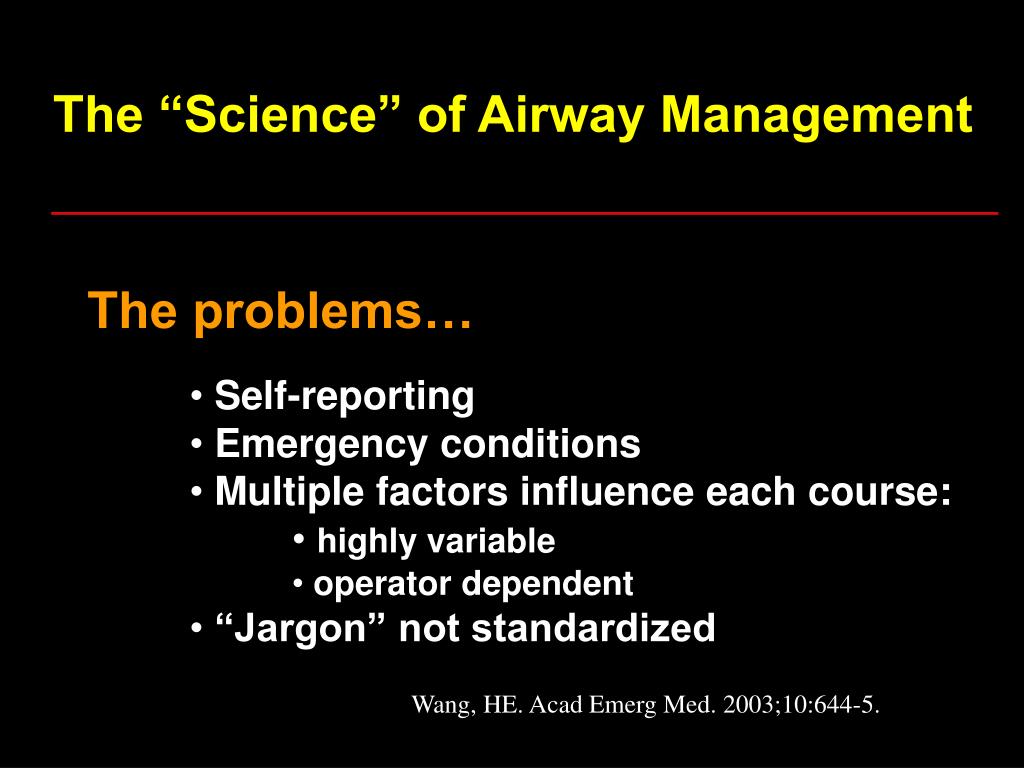 The “Science” of Airway Management

The problems…

• Self-reporting
• Emergency conditions
• Multiple factors influence each course:
• highly variable
• operator dependent
• “Jargon” not standardized

Wang, HE. Acad Emerg Med. 2003;10:644-5.